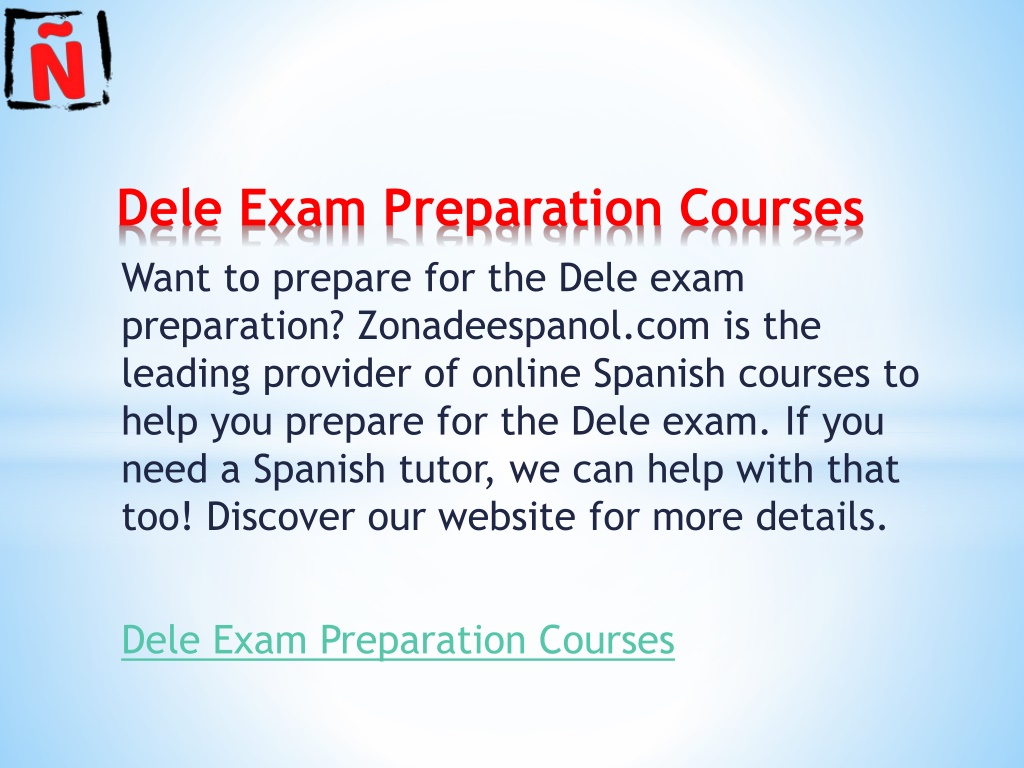 Ñ

Dele Exam Preparation Courses

Want to prepare for the Dele exam preparation? Zonadeespanol.com is the leading provider of online Spanish courses to help you prepare for the Dele exam. If you need a Spanish tutor, we can help with that too! Discover our website for more details.

Dele Exam Preparation Courses